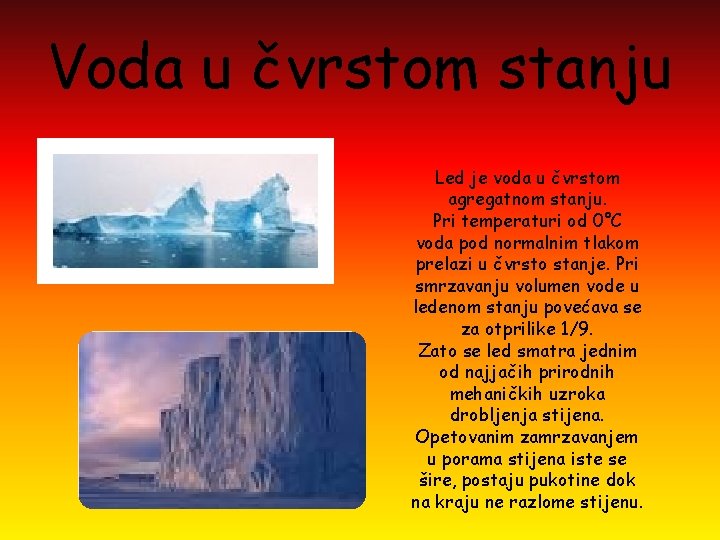 Voda u čvrstom stanju

Led je voda u čvrstom agregatnom stanju.
Pri temperaturi od 0°C voda pod normalnim tlakom prelazi u čvrsto stanje. Pri smrzavanju volumen vode u ledenom stanju povećava se za otprilike 1/9.
Zato se led smatra jednim od najjačih prirodnih mehaničkih uzroka drobljenja stijena.
Opetovanim zamrzavanjem u porama stijena iste se šire, postaju pukotine dok na kraju ne razlome stijenu.